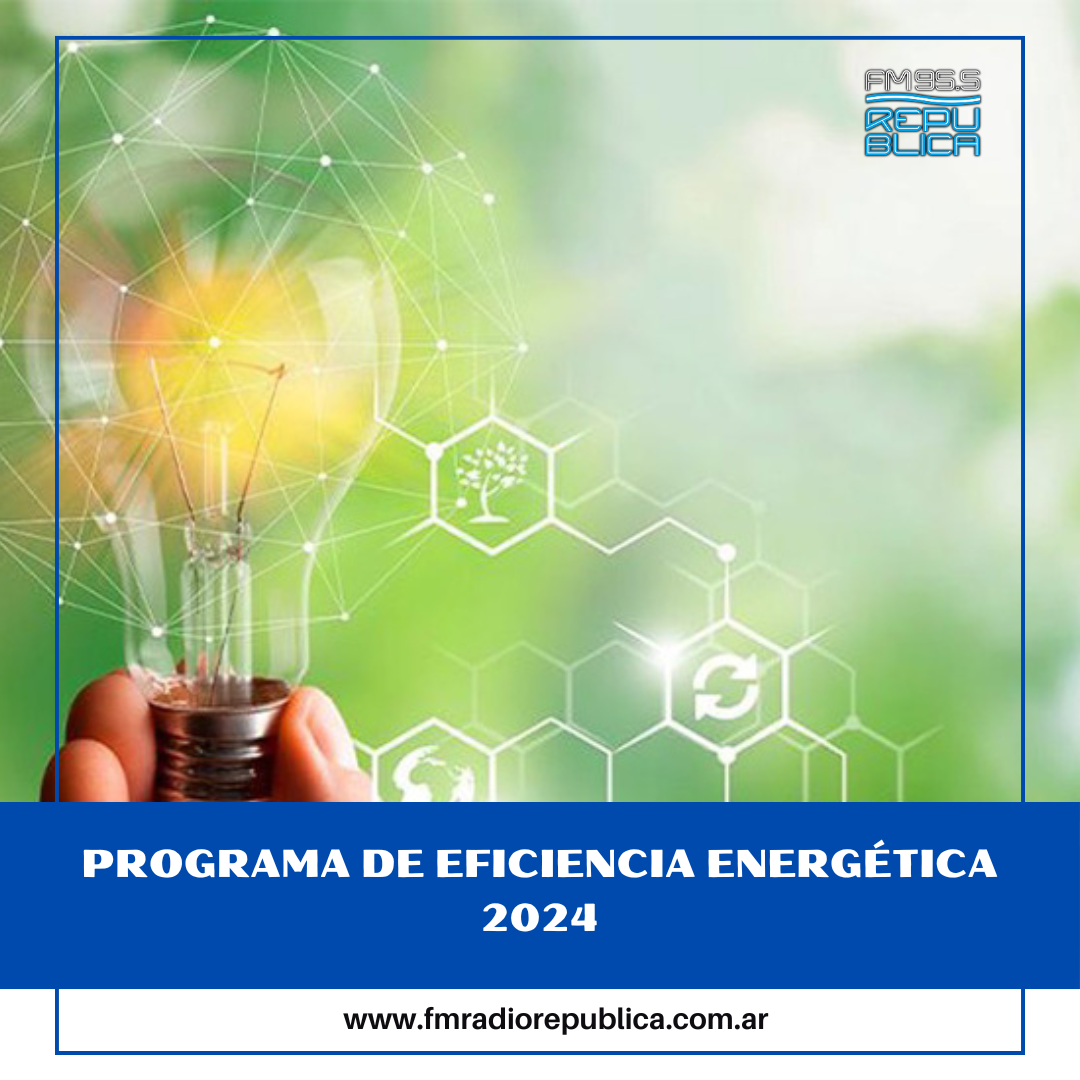 FM 95.5
REPU
BLICA

PROGRAMA DE EFICIENCIA ENERGÉTICA 2024

www.fmradiorepublica.com.ar